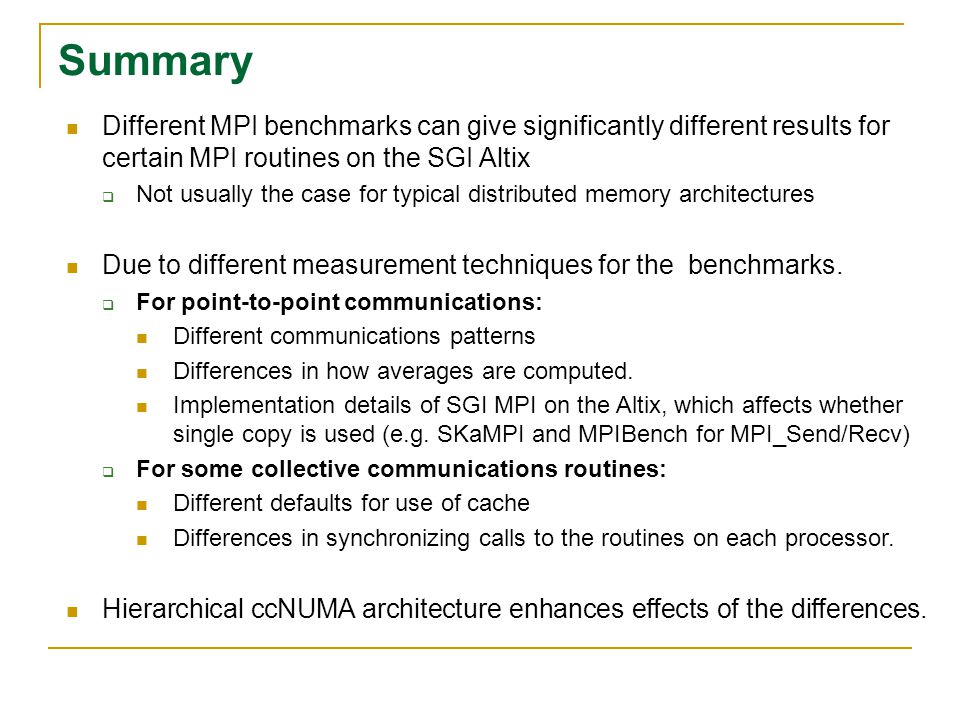 Summary

Different MPI benchmarks can give significantly different results for certain MPI routines on the SGI Altix

Not usually the case for typical distributed memory architectures

Due to different measurement techniques for the benchmarks.

For point-to-point communications:

Different communications patterns

Differences in how averages are computed.

Implementation details of SGI MPI on the Altix, which affects whether single copy is used (e.g. SKaMPI and MPIBench for MPI_Send/Recv)

For some collective communications routines:

Different defaults for use of cache

Differences in synchronizing calls to the routines on each processor.

Hierarchical ccNUMA architecture enhances effects of the differences.